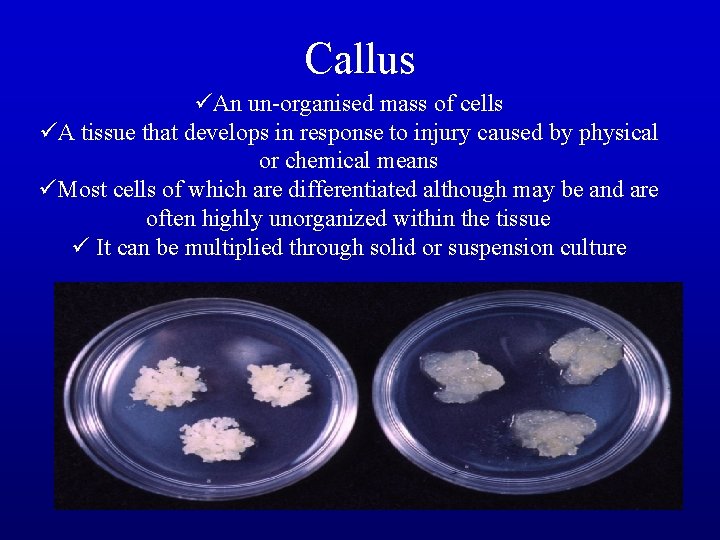 Callus

✓An un-organised mass of cells

✓A tissue that develops in response to injury caused by physical or chemical means

✓Most cells of which are differentiated although may be and are often highly unorganized within the tissue

✓ It can be multiplied through solid or suspension culture